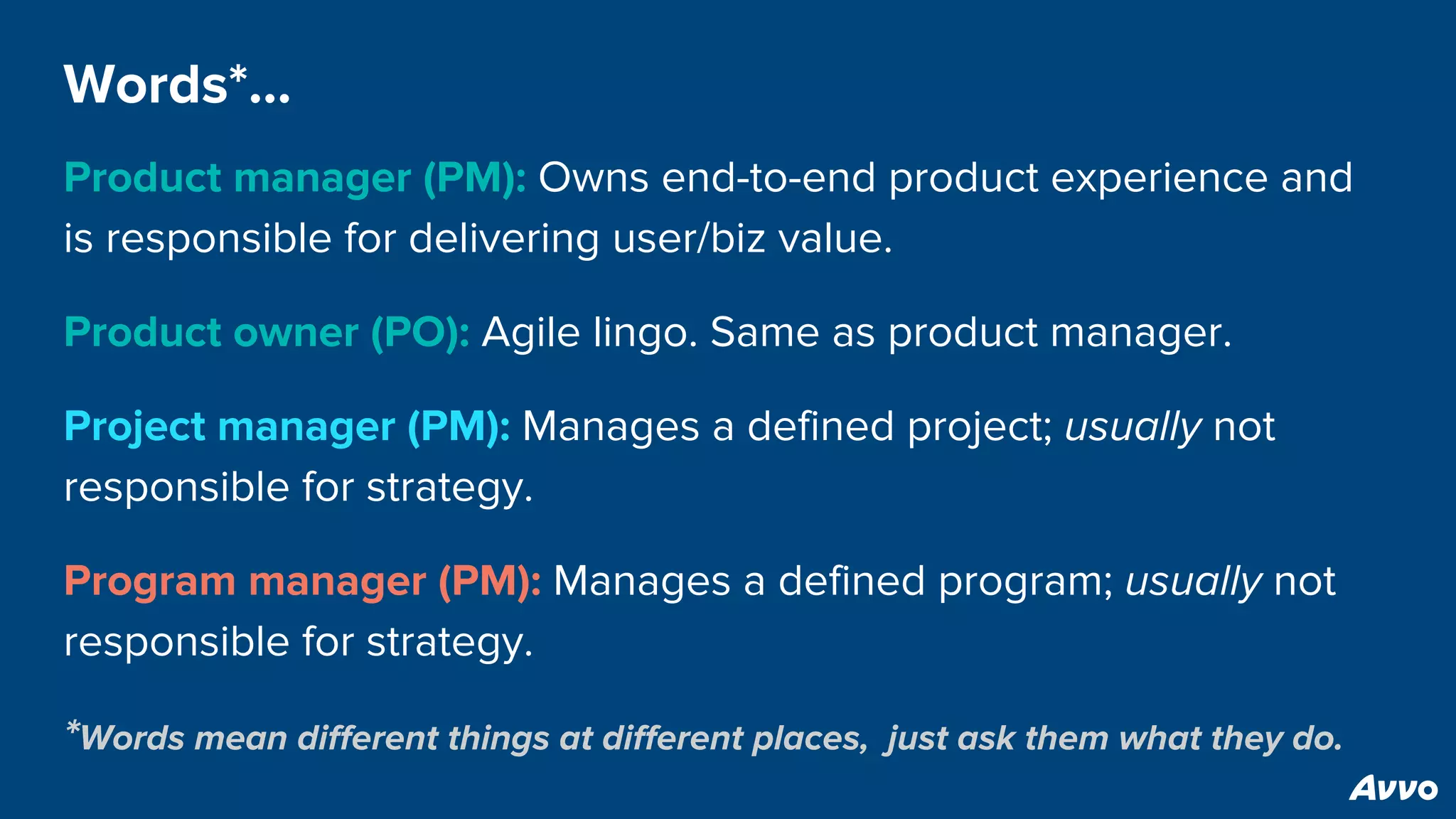 Words*...

Product manager (PM): Owns end-to-end product experience and is responsible for delivering user/biz value.

Product owner (PO): Agile lingo. Same as product manager.

Project manager (PM): Manages a defined project; usually not responsible for strategy.

Program manager (PM): Manages a defined program; usually not responsible for strategy.

*Words mean different things at different places, just ask them what they do.

Avvo